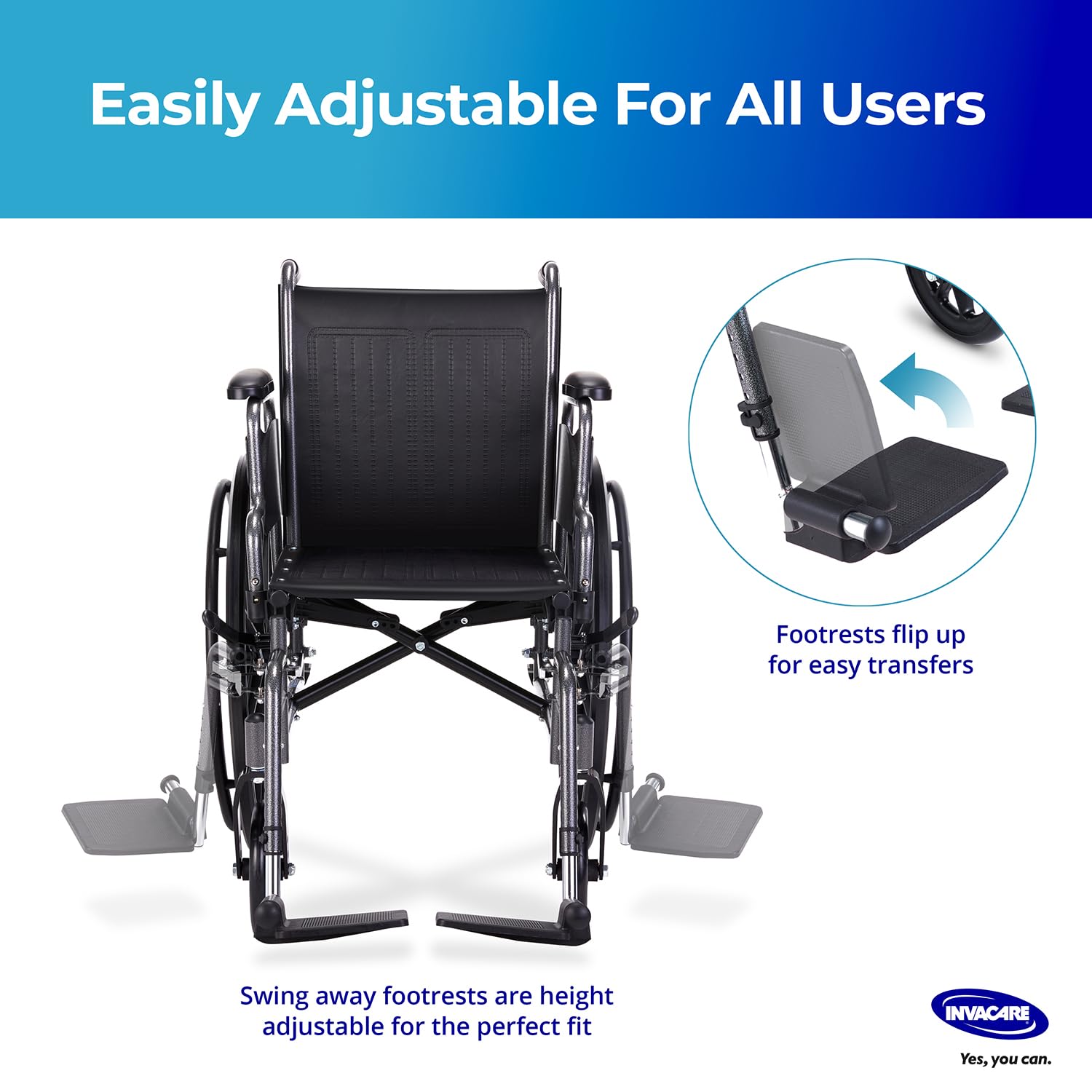 Easily Adjustable For All Users

Footrests flip up for easy transfers

Swing away footrests are height adjustable for the perfect fit

INVACARE

Yes, you can.